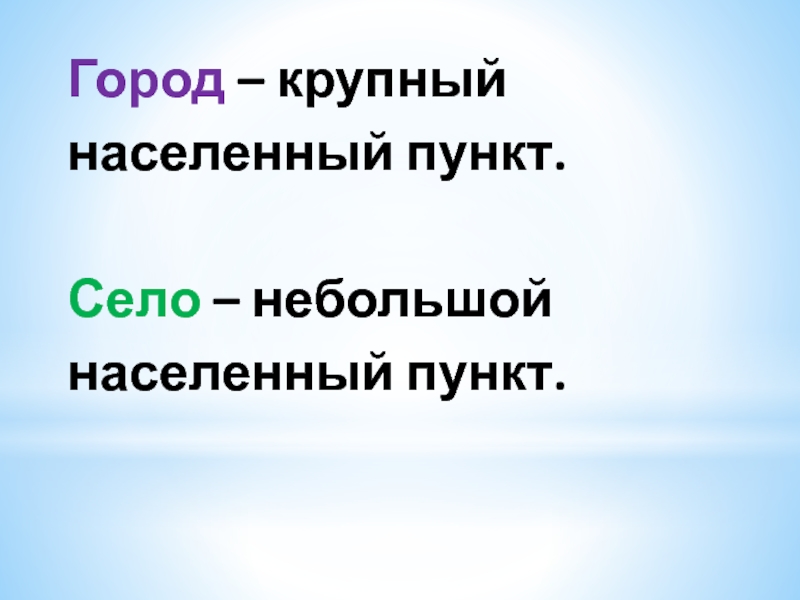 Город – крупный населенный пункт.

Село – небольшой населенный пункт.